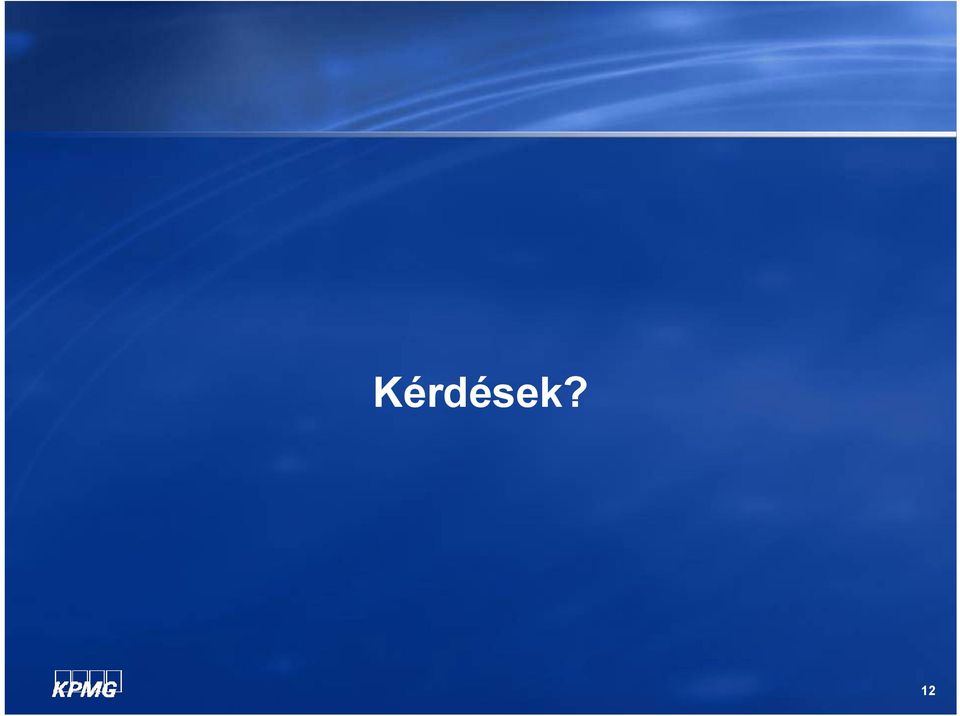 Kérdések?

KPMG

12